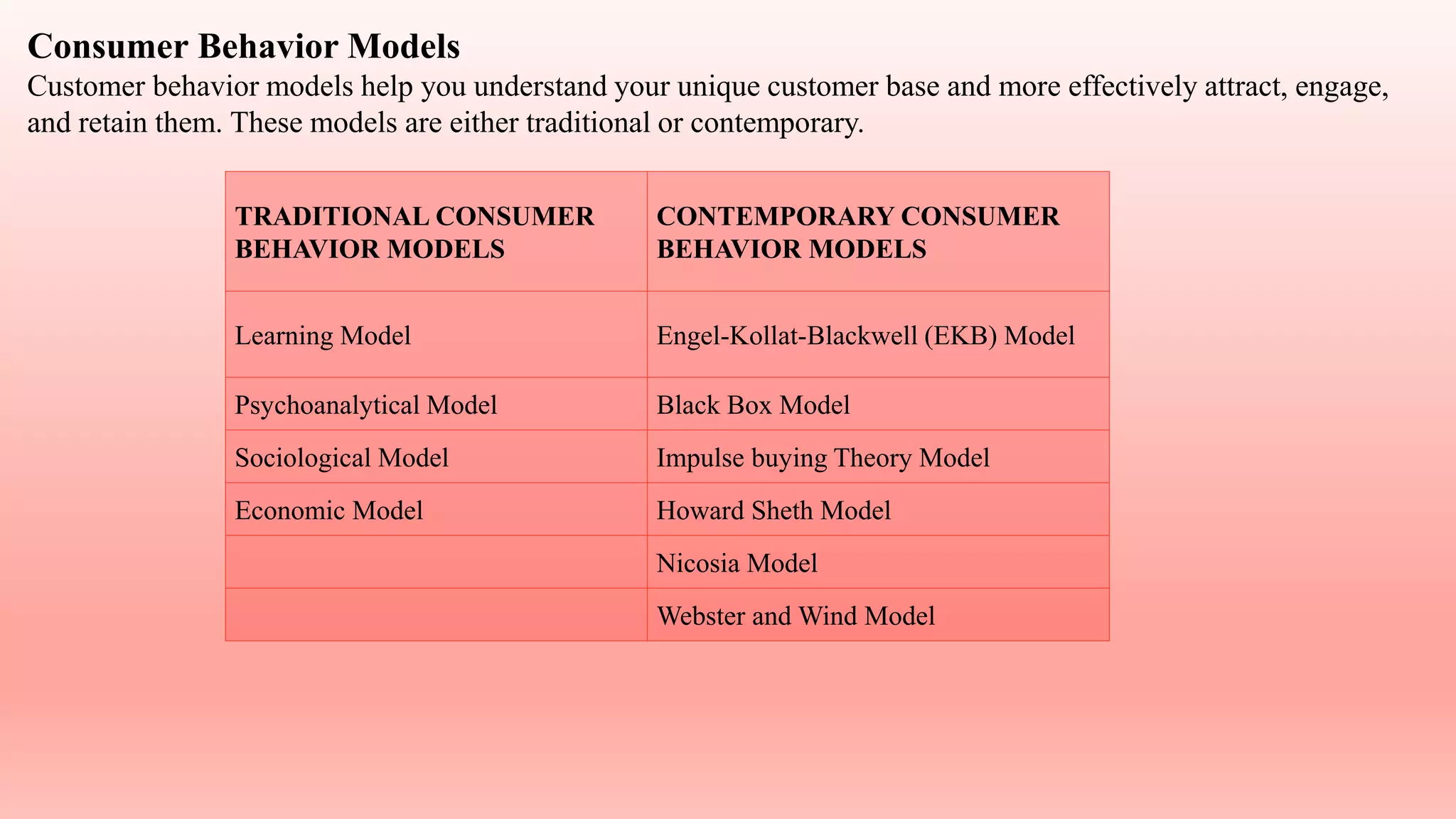 Consumer Behavior Models

Customer behavior models help you understand your unique customer base and more effectively attract, engage, and retain them. These models are either traditional or contemporary.

| TRADITIONAL CONSUMER BEHAVIOR MODELS | CONTEMPORARY CONSUMER BEHAVIOR MODELS |
|---|---|
| Learning Model | Engel-Kollat-Blackwell (EKB) Model |
| Psychoanalytical Model | Black Box Model |
| Sociological Model | Impulse buying Theory Model |
| Economic Model | Howard Sheth Model |
| | Nicosia Model |
| | Webster and Wind Model |